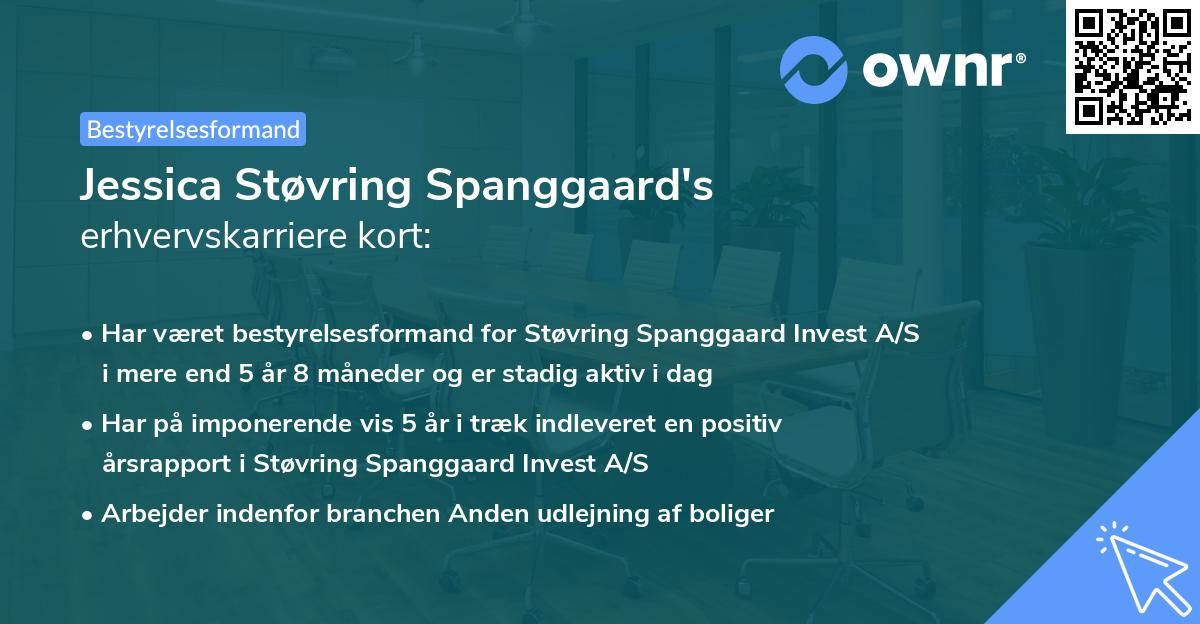 ownr®

Bestyrelsesformand

Jessica Støvring Spanggaard's
erhvervskarriere kort:

• Har været bestyrelsesformand for Støvring Spanggaard Invest A/S i mere end 5 år 8 måneder og er stadig aktiv i dag

• Har på imponerende vis 5 år i træk indleveret en positiv årsrapport i Støvring Spanggaard Invest A/S

• Arbejder indenfor branchen Anden udlejning af boliger